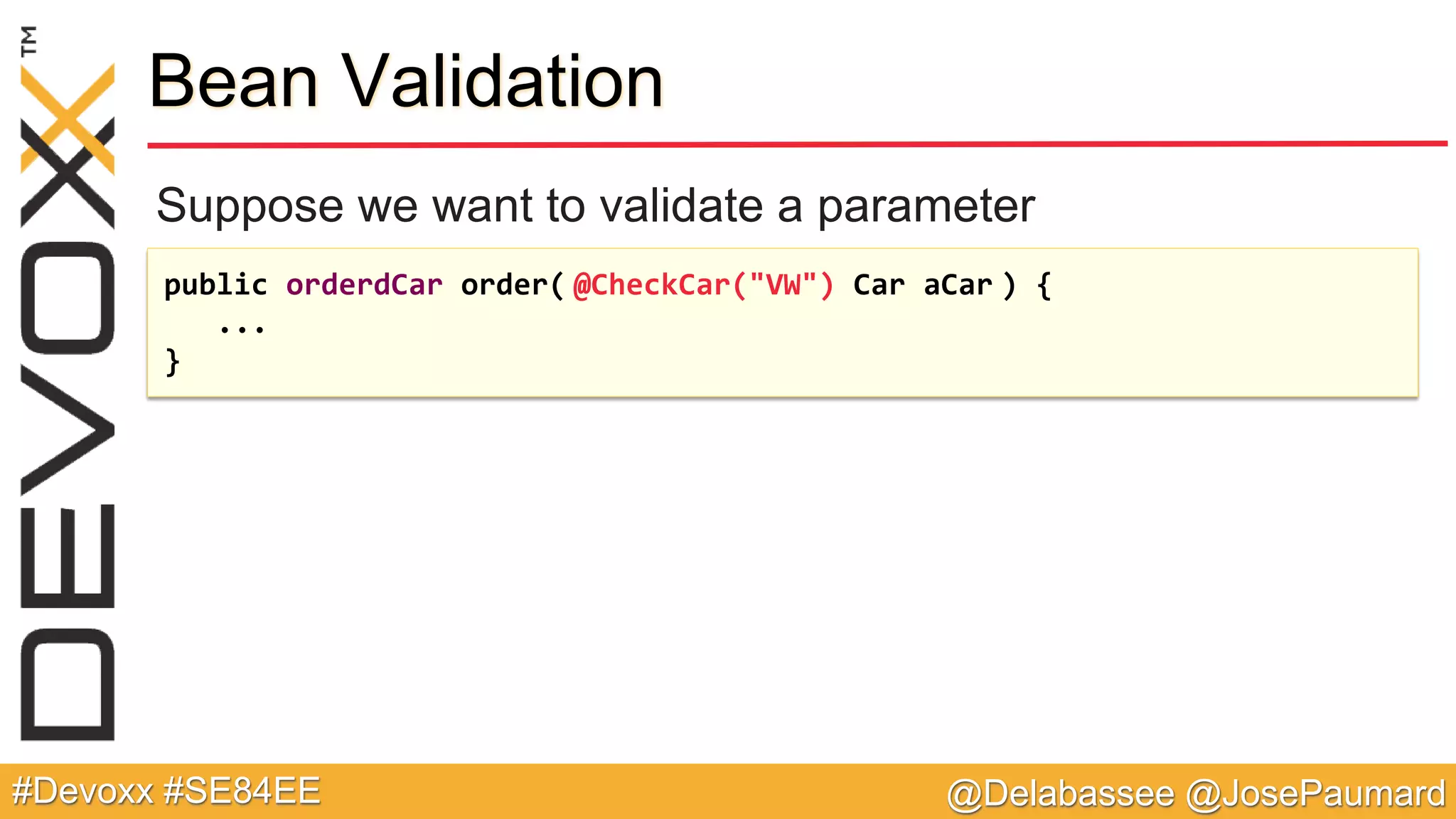 DEVOXX™

Bean Validation

Suppose we want to validate a parameter

public orderdCar order( @CheckCar("VW") Car aCar ) {
    ...
}

#Devoxx #SE84EE

@Delabassee @JosePaumard